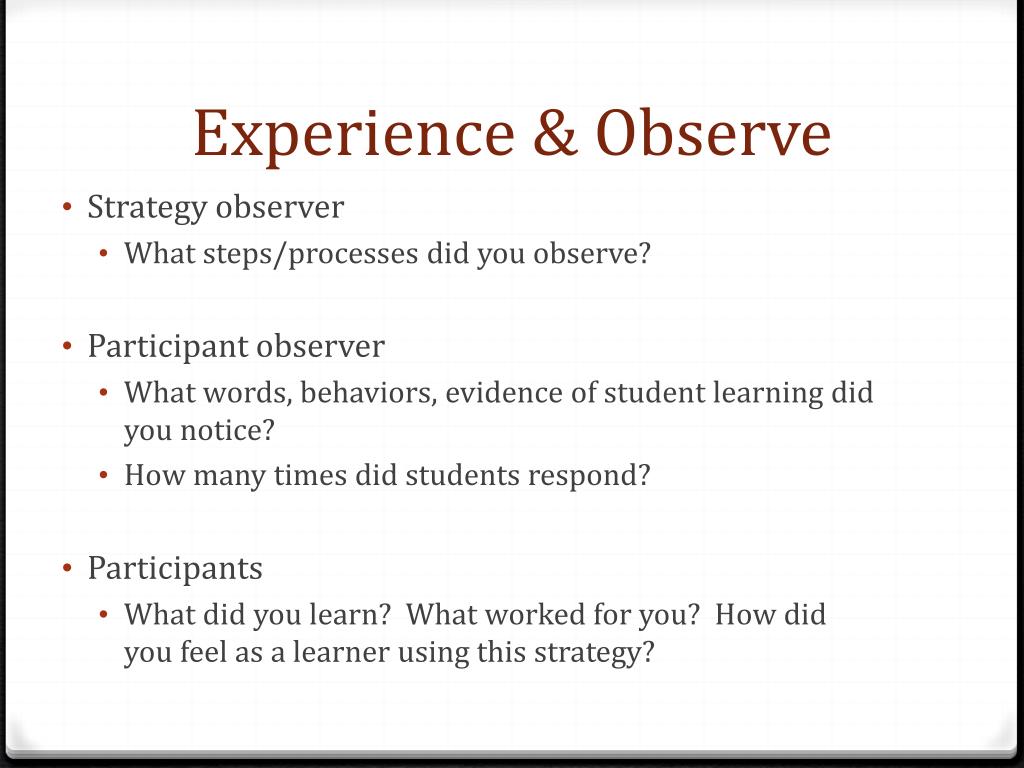 Experience & Observe

• Strategy observer
  • What steps/processes did you observe?

• Participant observer
  • What words, behaviors, evidence of student learning did you notice?
  • How many times did students respond?

• Participants
  • What did you learn?  What worked for you?  How did you feel as a learner using this strategy?